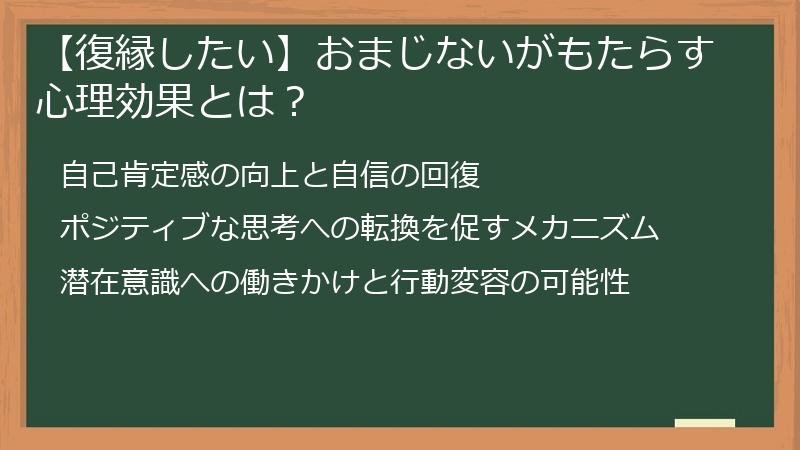 【復縁したい】おまじないがもたらす心理効果とは？

自己肯定感の向上と自信の回復

ポジティブな思考への転換を促すメカニズム

潜在意識への働きかけと行動変容の可能性